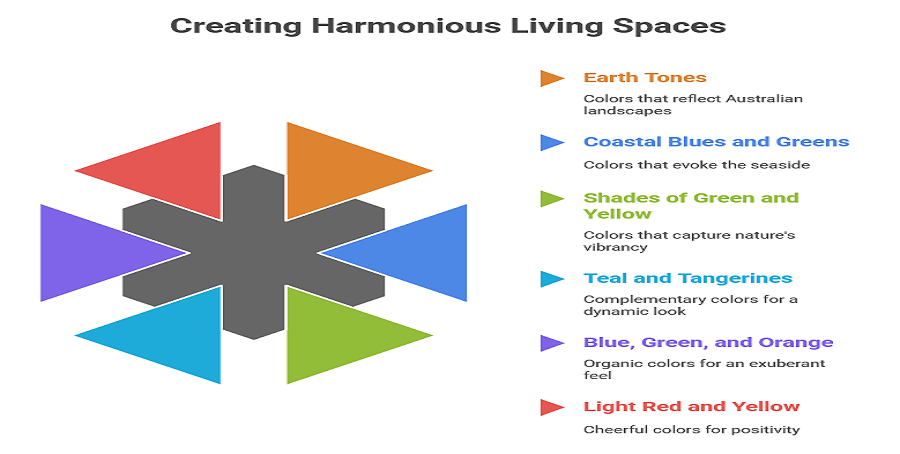 Creating Harmonious Living Spaces

Earth Tones
Colors that reflect Australian landscapes

Coastal Blues and Greens
Colors that evoke the seaside

Shades of Green and Yellow
Colors that capture nature's vibrancy

Teal and Tangerines
Complementary colors for a dynamic look

Blue, Green, and Orange
Organic colors for an exuberant feel

Light Red and Yellow
Cheerful colors for positivity